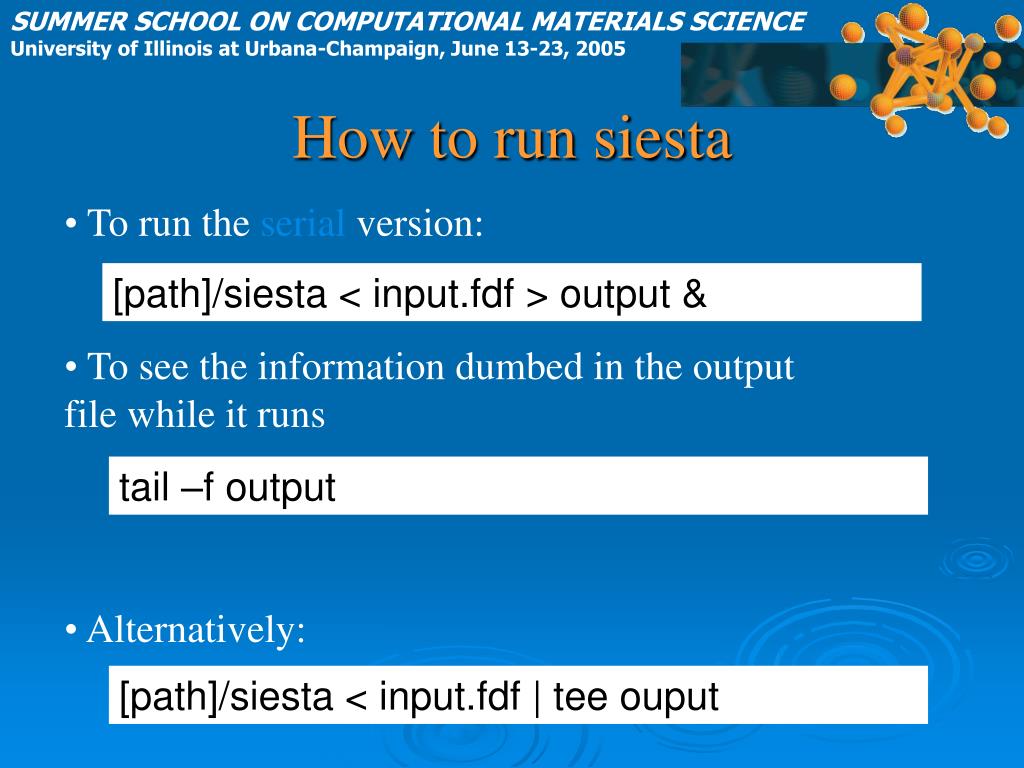 SUMMER SCHOOL ON COMPUTATIONAL MATERIALS SCIENCE
University of Illinois at Urbana-Champaign, June 13-23, 2005

How to run siesta

• To run the serial version:

[path]/siesta < input.fdf > output &

• To see the information dumbed in the output file while it runs

tail –f output

• Alternatively:

[path]/siesta < input.fdf | tee ouput